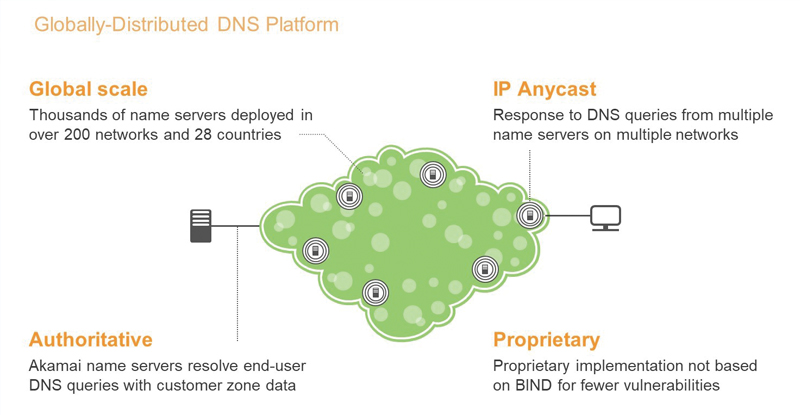 Globally-Distributed DNS Platform

Global scale
Thousands of name servers deployed in over 200 networks and 28 countries

IP Anycast
Response to DNS queries from multiple name servers on multiple networks

Authoritative
Akamai name servers resolve end-user DNS queries with customer zone data

Proprietary
Proprietary implementation not based on BIND for fewer vulnerabilities